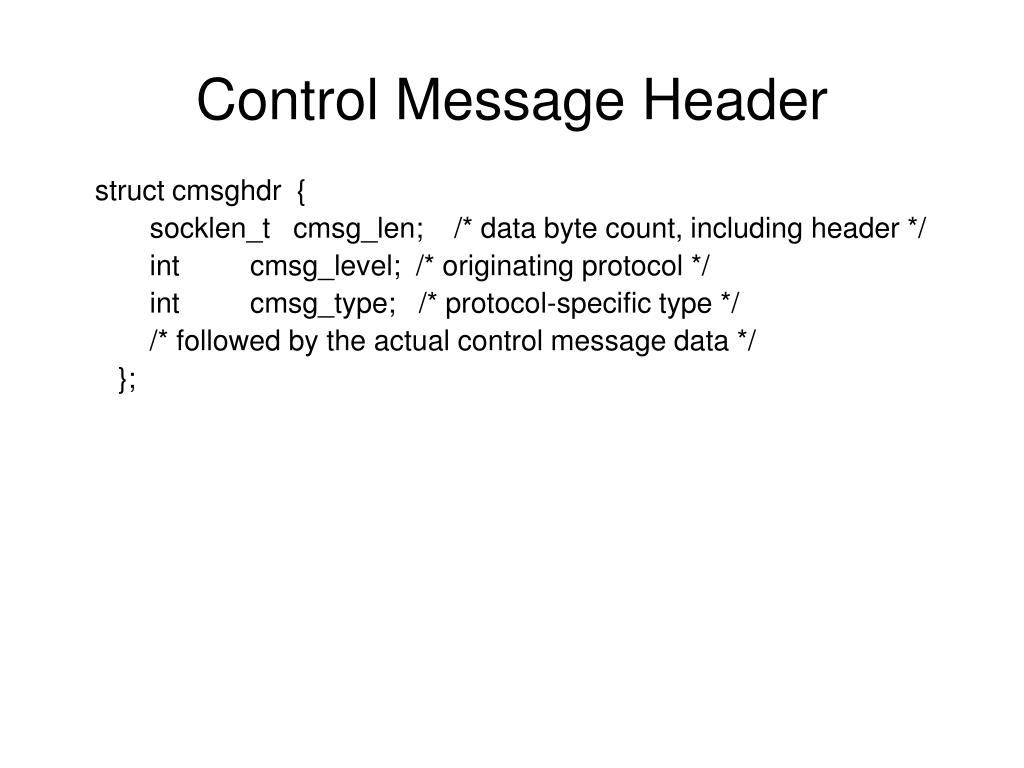 Control Message Header

struct cmsghdr {
socklen_t cmsg_len; /* data byte count, including header */
int cmsg_level; /* originating protocol */
int cmsg_type; /* protocol-specific type */
/* followed by the actual control message data */
};